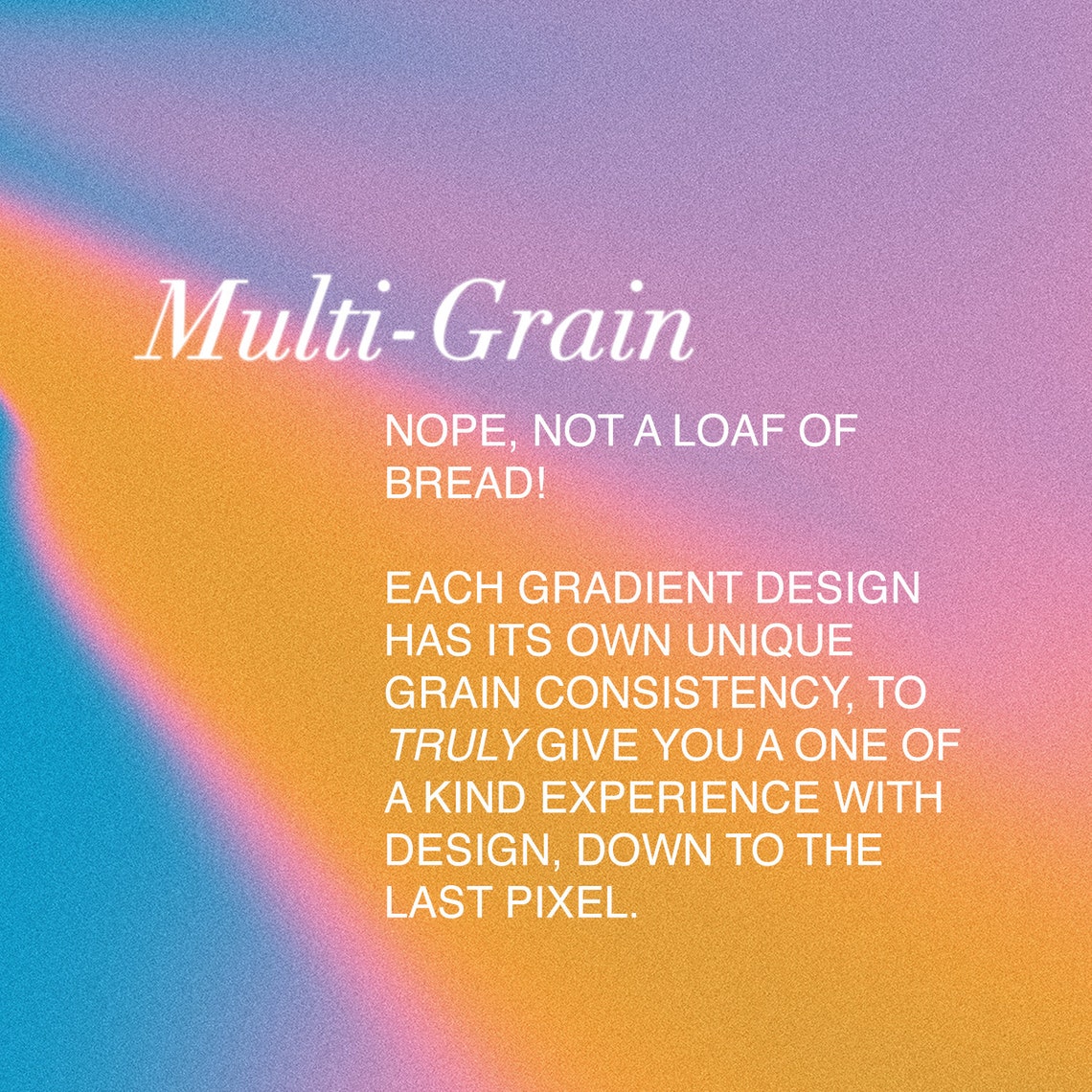 Multi-Grain

NOPE, NOT A LOAF OF BREAD!

EACH GRADIENT DESIGN HAS ITS OWN UNIQUE GRAIN CONSISTENCY, TO TRULY GIVE YOU A ONE OF A KIND EXPERIENCE WITH DESIGN, DOWN TO THE LAST PIXEL.